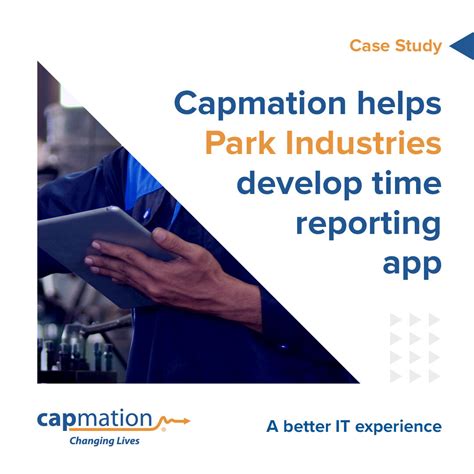 Case Study

Capmation helps Park Industries develop time reporting app

capmation
Changing Lives

A better IT experience